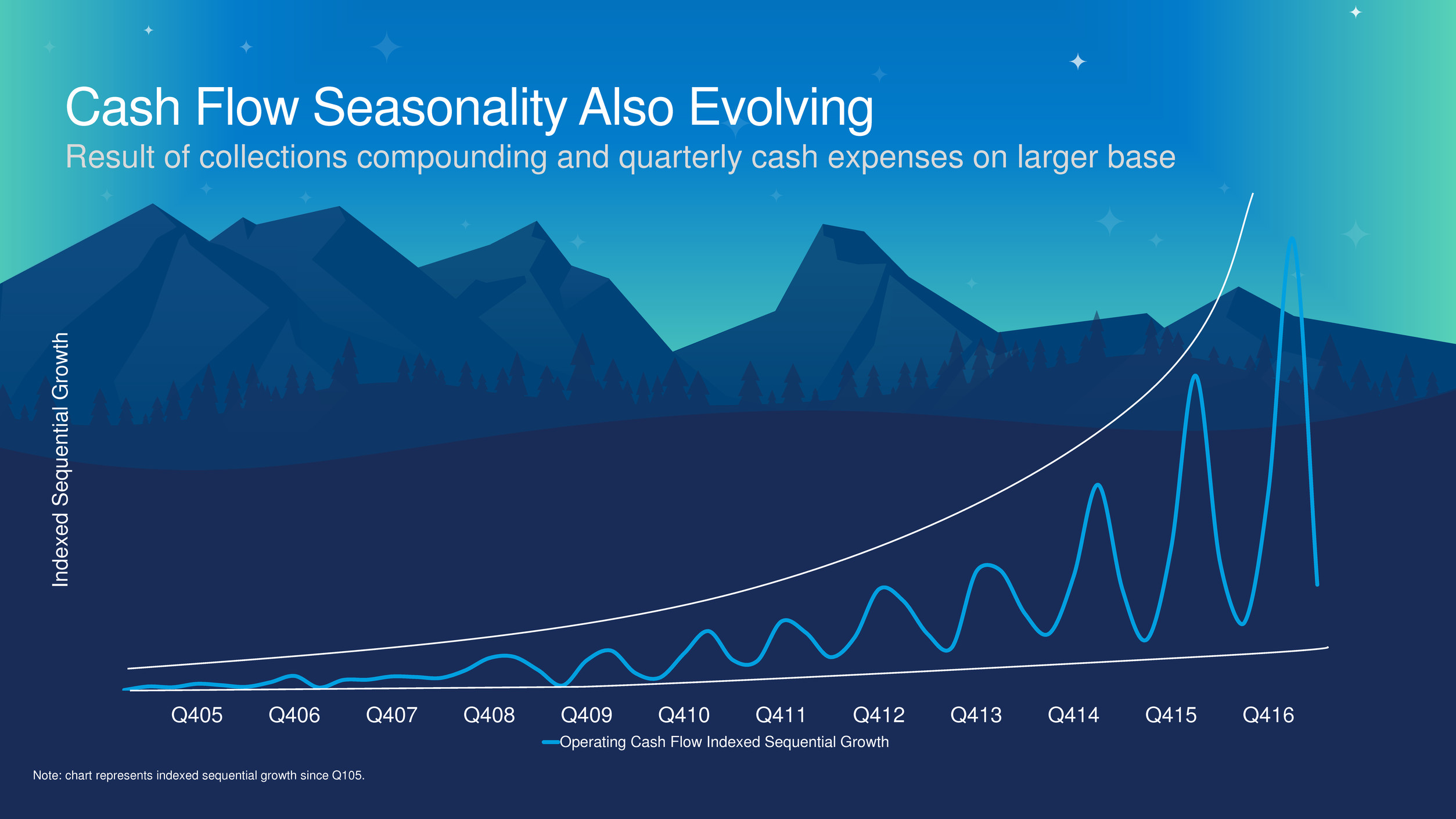 Cash Flow Seasonality Also Evolving

Result of collections compounding and quarterly cash expenses on larger base

Indexed Sequential Growth

Q405 Q406 Q407 Q408 Q409 Q410 Q411 Q412 Q413 Q414 Q415 Q416

Operating Cash Flow Indexed Sequential Growth

Note: chart represents indexed sequential growth since Q105.